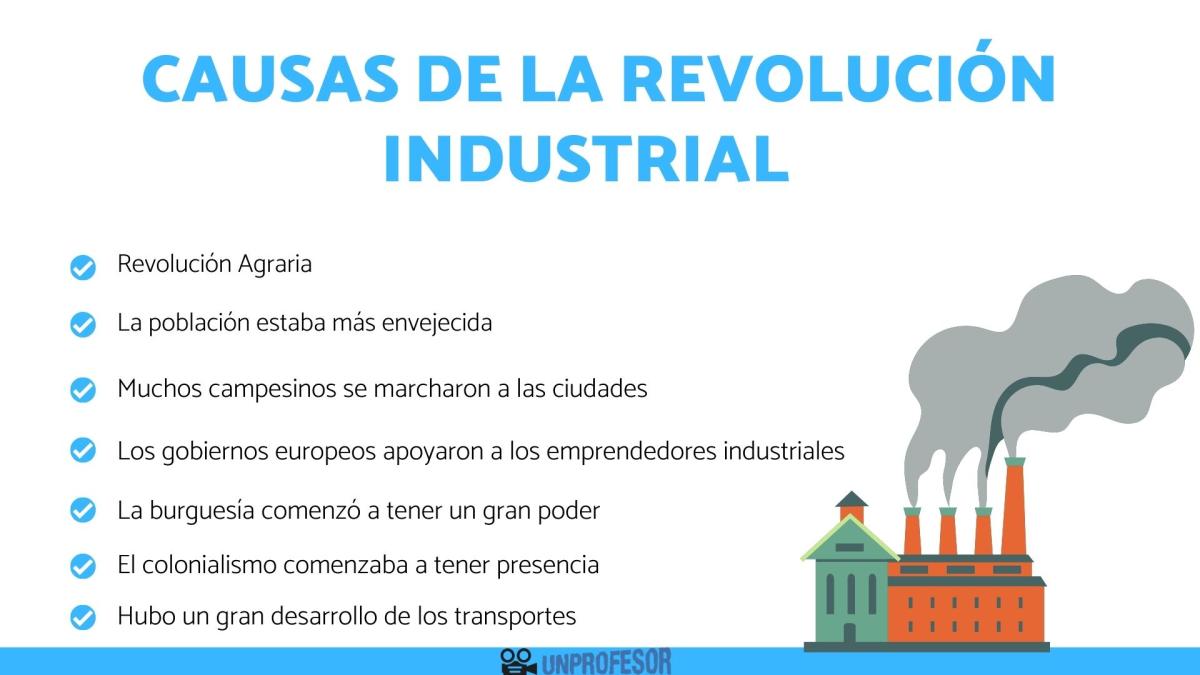 CAUSAS DE LA REVOLUCIÓN INDUSTRIAL

Revolución Agraria

La población estaba más envejecida

Muchos campesinos se marcharon a las ciudades

Los gobiernos europeos apoyaron a los emprendedores industriales

La burguesía comenzó a tener un gran poder

El colonialismo comenzaba a tener presencia

Hubo un gran desarrollo de los transportes

UNPROFESOR